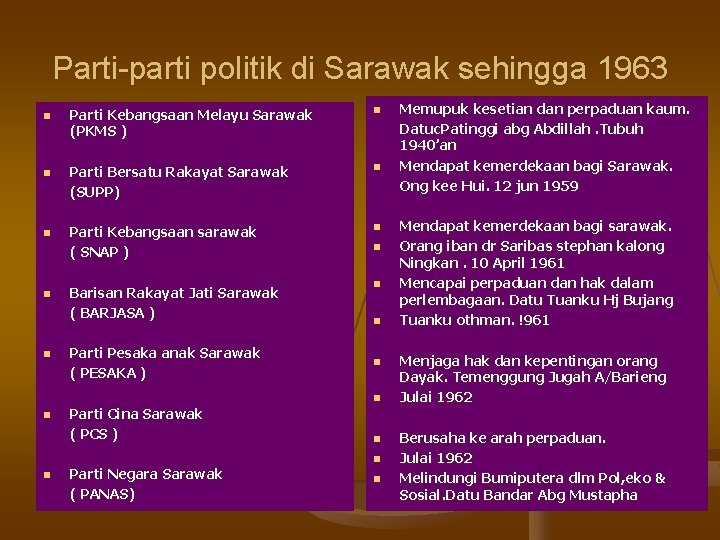 Parti-parti politik di Sarawak sehingga 1963

- Parti Kebangsaan Melayu Sarawak (PKMS )
- Parti Bersatu Rakayat Sarawak (SUPP)
- Parti Kebangsaan sarawak ( SNAP )
- Barisan Rakayat Jati Sarawak ( BARJASA )
- Parti Pesaka anak Sarawak ( PESAKA )
- Parti Cina Sarawak ( PCS )
- Parti Negara Sarawak ( PANAS)

- Memupuk kesetian dan perpaduan kaum. DatucPatinggi abg Abdillah .Tubuh 1940'an
- Mendapat kemerdekaan bagi Sarawak. Ong kee Hui. 12 jun 1959
- Mendapat kemerdekaan bagi sarawak.
- Orang iban dr Saribas stephan kalong Ningkan . 10 April 1961
- Mencapai perpaduan dan hak dalam perlembagaan. Datu Tuanku Hj Bujang
- Tuanku othman. !961
- Menjaga hak dan kepentingan orang Dayak. Temenggung Jugah A/Barieng
- Julai 1962
- Berusaha ke arah perpaduan.
- Julai 1962
- Melindungi Bumiputera dlm Pol,eko & Sosial.Datu Bandar Abg Mustapha